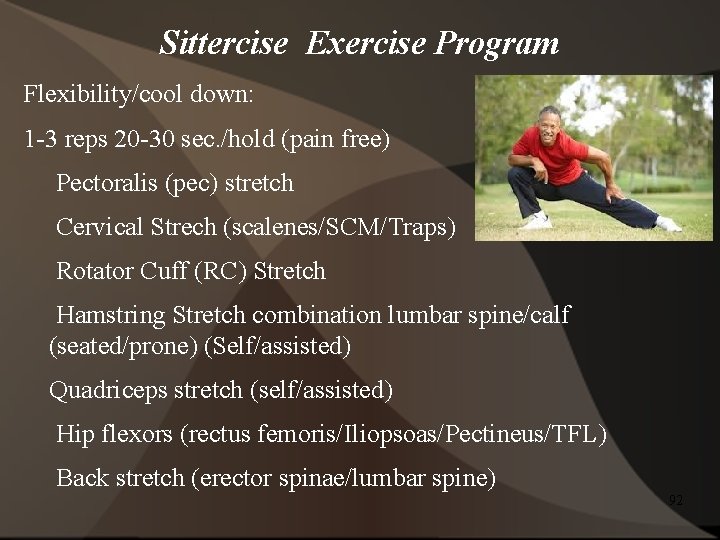 Sittercise  Exercise Program

Flexibility/cool down:

1-3 reps 20-30 sec./hold (pain free)

Pectoralis (pec) stretch

Cervical Strech (scalenes/SCM/Traps)

Rotator Cuff (RC) Stretch

Hamstring Stretch combination lumbar spine/calf (seated/prone) (Self/assisted)

Quadriceps stretch (self/assisted)

Hip flexors (rectus femoris/Iliopsoas/Pectineus/TFL)

Back stretch (erector spinae/lumbar spine)

92